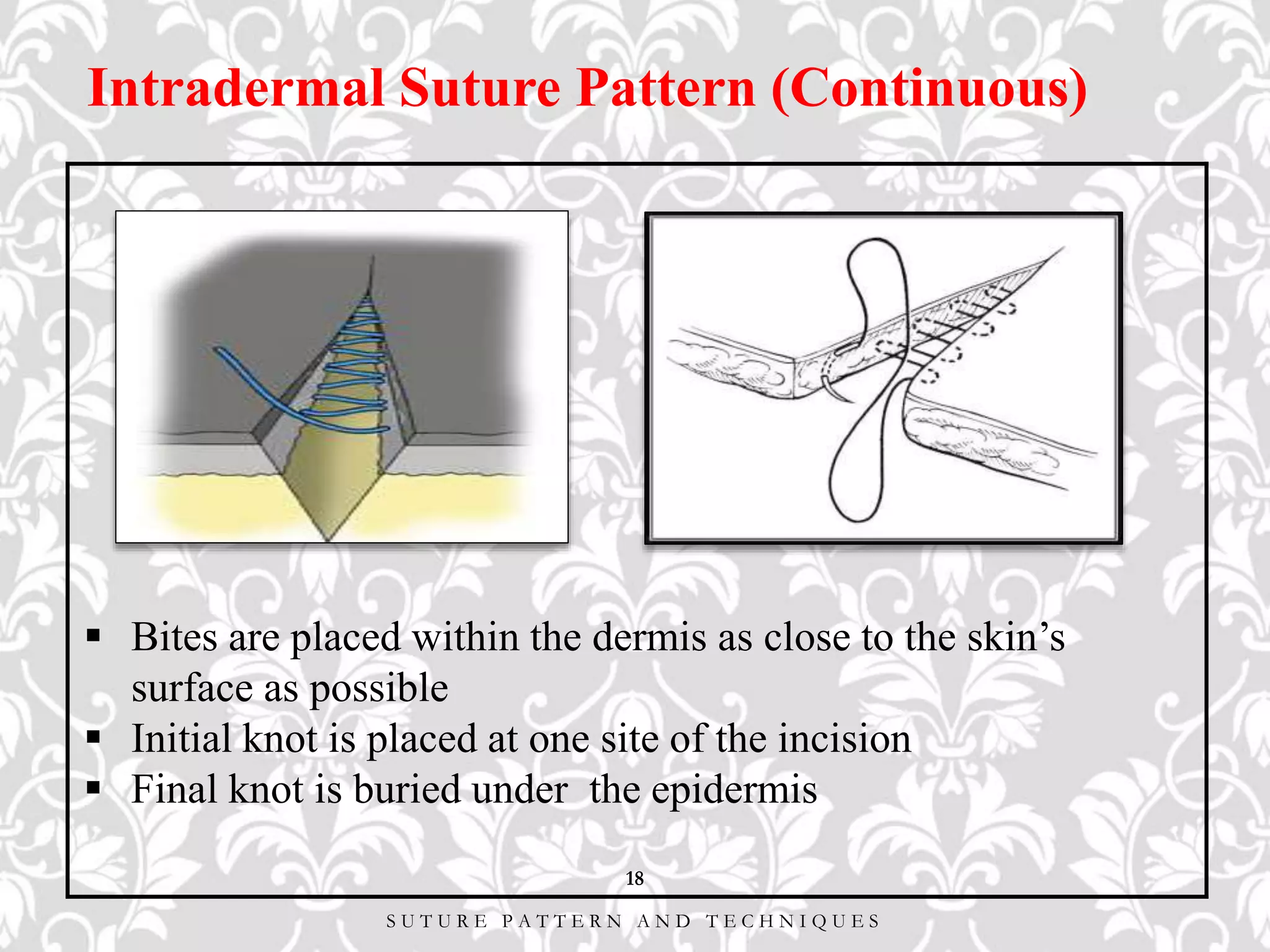 Intradermal Suture Pattern (Continuous)

▪ Bites are placed within the dermis as close to the skin’s surface as possible
▪ Initial knot is placed at one site of the incision
▪ Final knot is buried under  the epidermis

18

SUTURE PATTERN AND TECHNIQUES